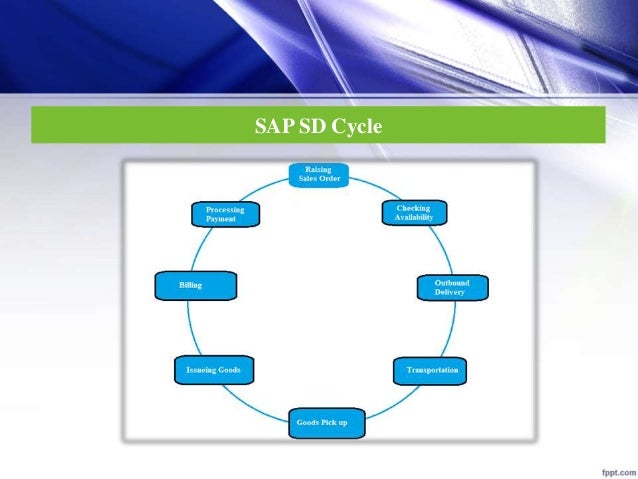 SAP SD Cycle

Raising Sales Order

Checking Availability

Outbound Delivery

Transportation

Goods Pick up

Issueing Goods

Billing

Processing Payment

fppt.com